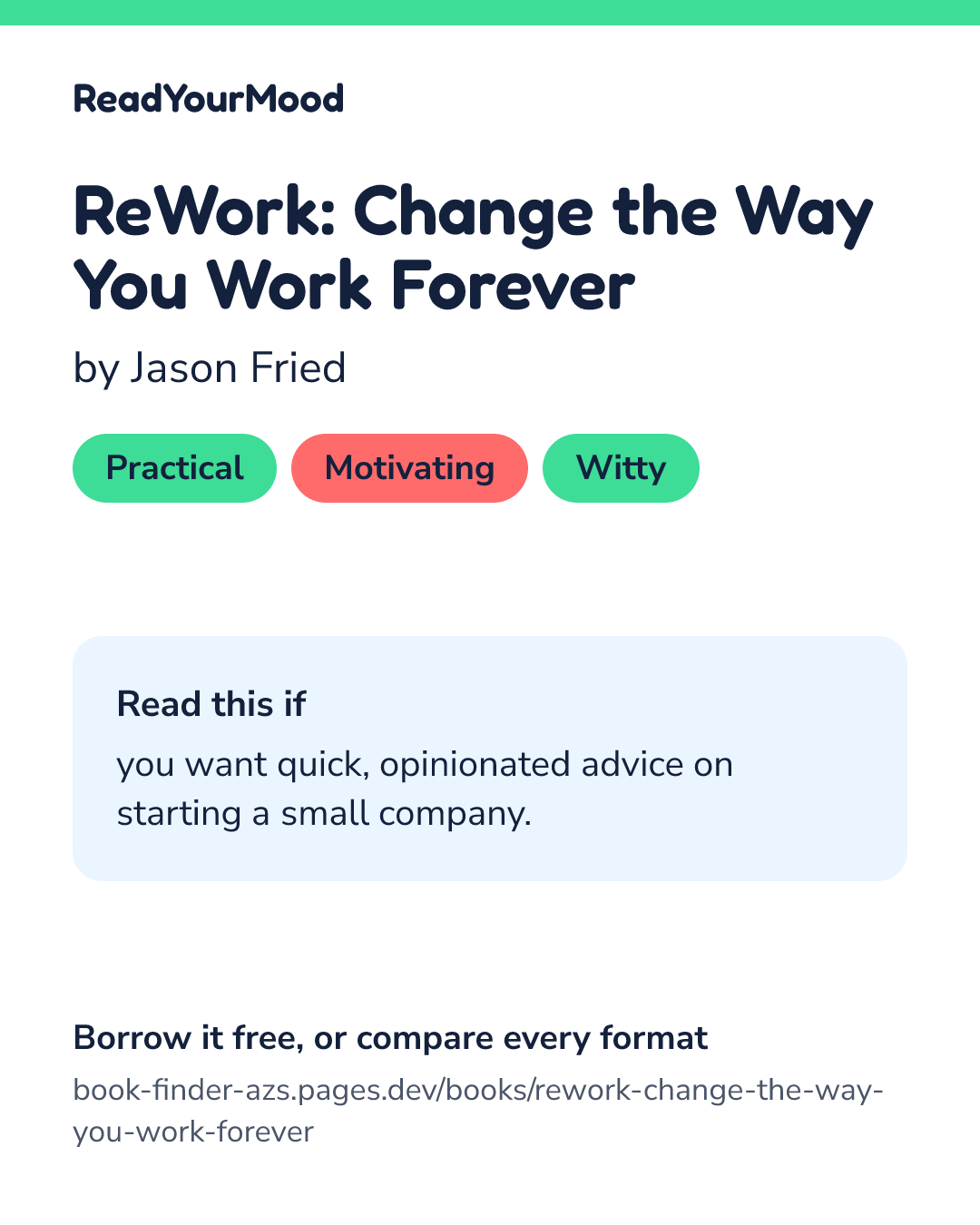 ReadYourMood

ReWork: Change the Way You Work Forever

by Jason Fried

Practical Motivating Witty

Read this if

you want quick, opinionated advice on starting a small company.

Borrow it free, or compare every format

book-finder-azs.pages.dev/books/rework-change-the-way-you-work-forever